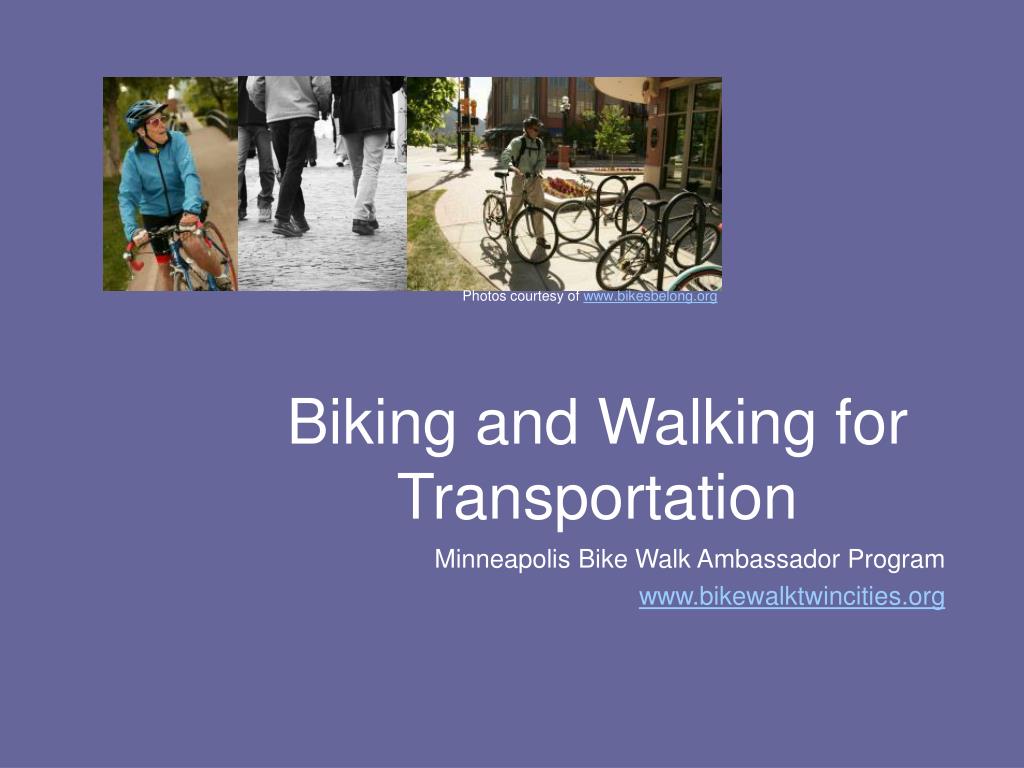 Photos courtesy of www.bikesbelong.org

Biking and Walking for Transportation

Minneapolis Bike Walk Ambassador Program
www.bikewalktwincities.org